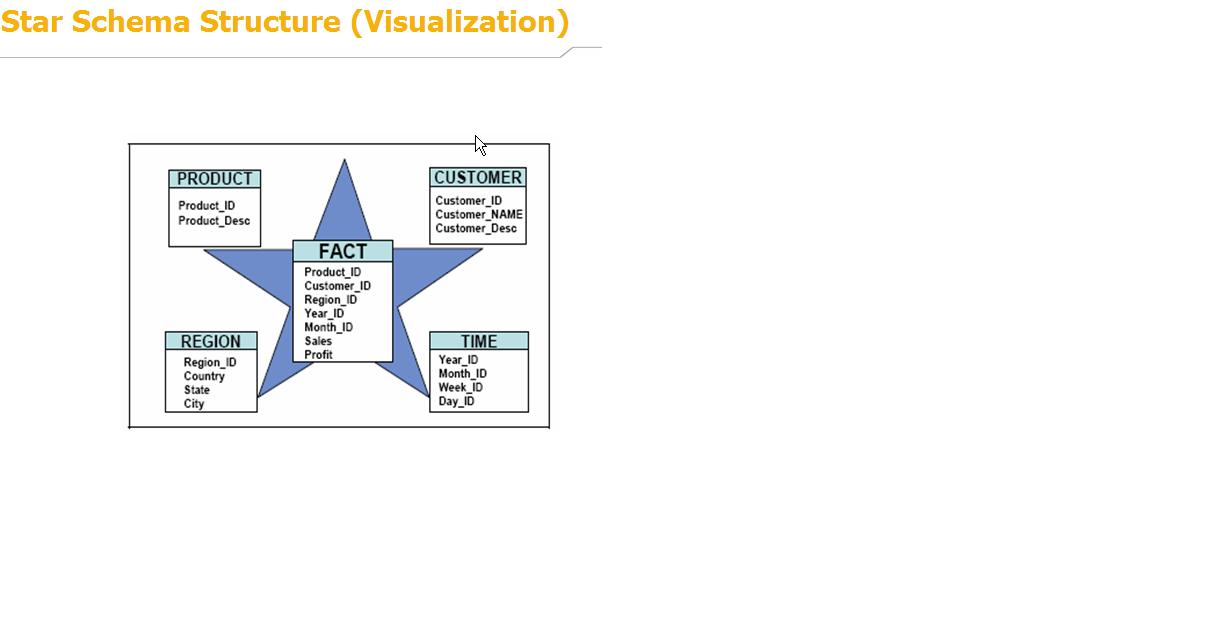 Star Schema Structure (Visualization)

PRODUCT
Product_ID
Product_Desc

CUSTOMER
Customer_ID
Customer_NAME
Customer_Desc

FACT
Product_ID
Customer_ID
Region_ID
Year_ID
Month_ID
Sales
Profit

REGION
Region_ID
Country
State
City

TIME
Year_ID
Month_ID
Week_ID
Day_ID